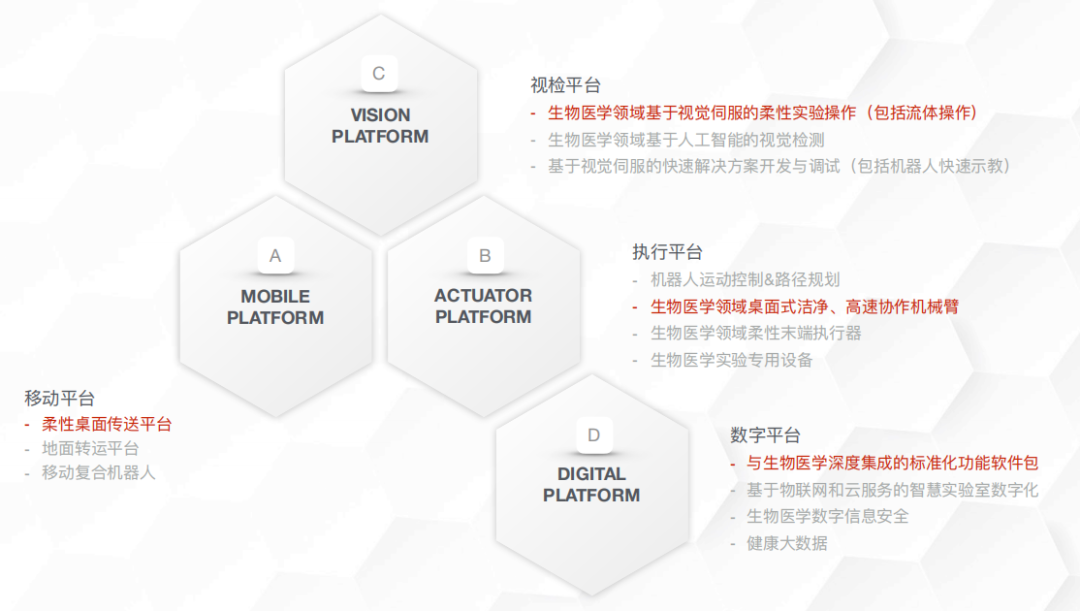 C

VISION PLATFORM

视检平台
- 生物医学领域基于视觉伺服的柔性实验操作（包括流体操作）
- 生物医学领域基于人工智能的视觉检测
- 基于视觉伺服的快速解决方案开发与调试（包括机器人快速示教）

A

MOBILE PLATFORM

B

ACTUATOR PLATFORM

执行平台
- 机器人运动控制&路径规划
- 生物医学领域桌面式洁净、高速协作机械臂
- 生物医学领域柔性末端执行器
- 生物医学实验专用设备

移动平台
- 柔性桌面传送平台
- 地面转运平台
- 移动复合机器人

D

DIGITAL PLATFORM

数字平台
- 与生物医学深度集成的标准化功能软件包
- 基于物联网和云服务的智慧实验室数字化
- 生物医学数字信息安全
- 健康大数据